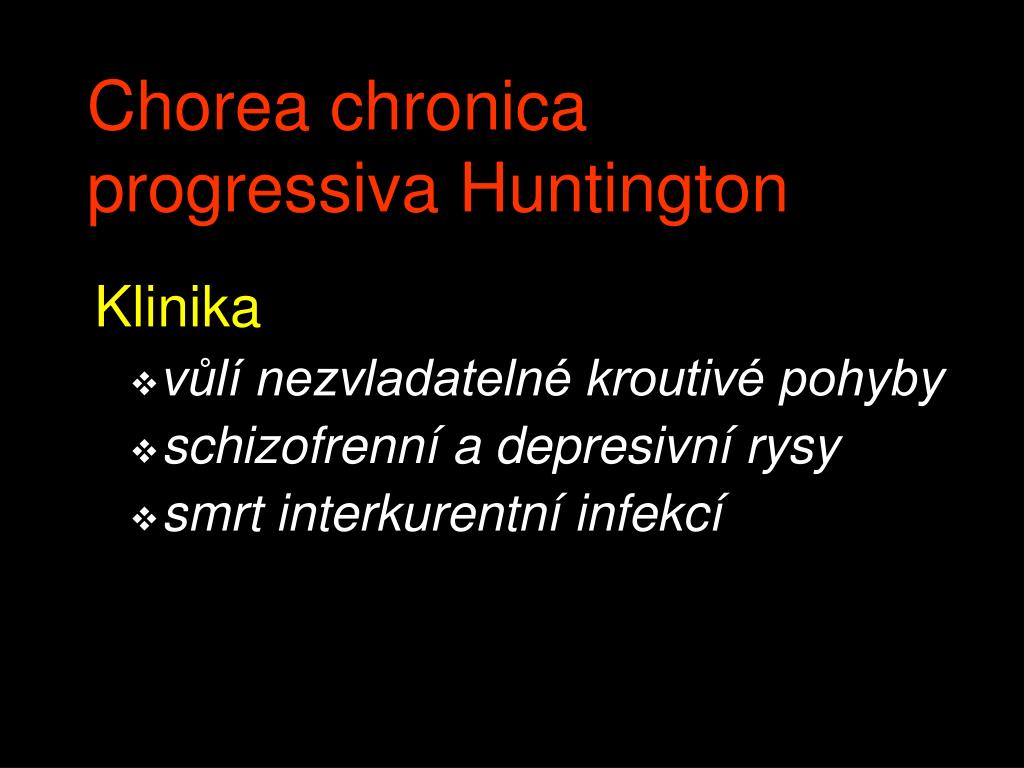 Chorea chronica progressiva Huntington

Klinika

❖ vůlí nezvladatelné kroutivé pohyby
❖ schizofrenní a depresivní rysy
❖ smrt interkurentní infekcí